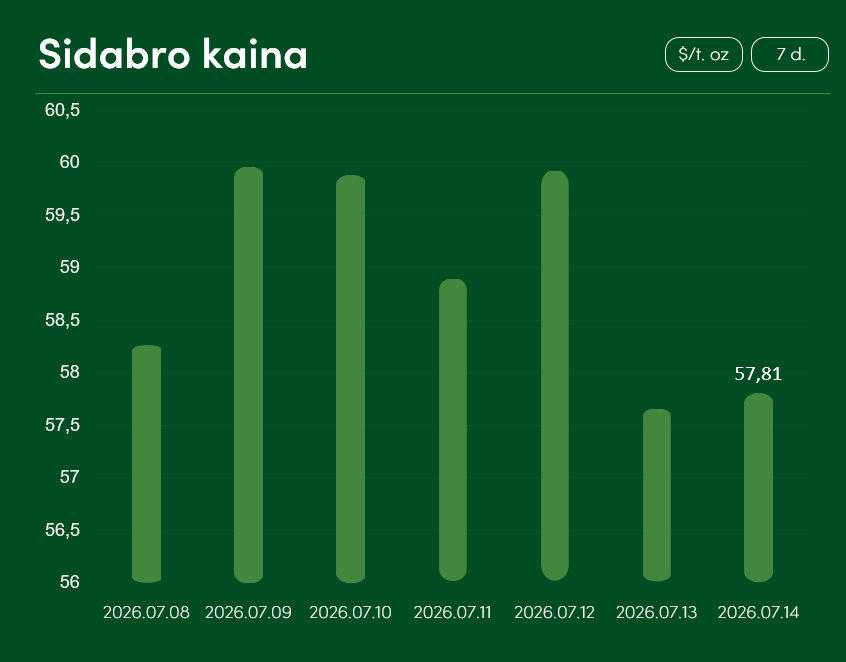 Sidabro kaina

$/t. oz

7 d.

60,5
60
59,5
59
58,5
58
57,5
57
56,5
56

57,81

2026.07.08
2026.07.09
2026.07.10
2026.07.11
2026.07.12
2026.07.13
2026.07.14